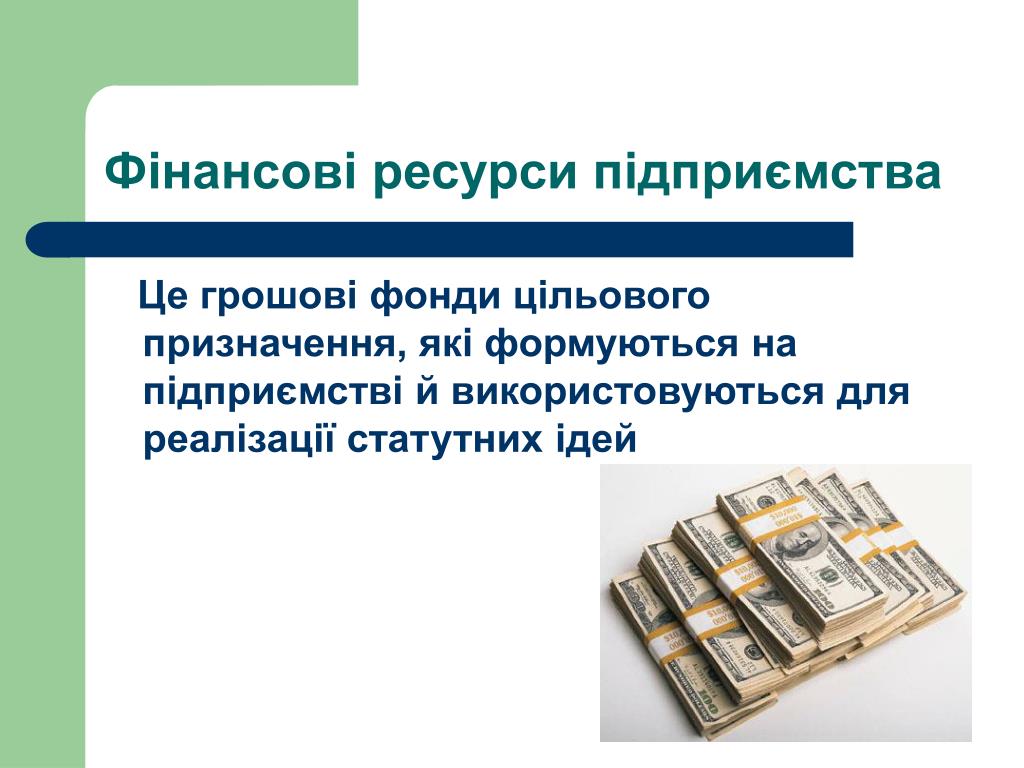 Фінансові ресурси підприємства

Це грошові фонди цільового призначення, які формуються на підприємстві й використовуються для реалізації статутних ідей